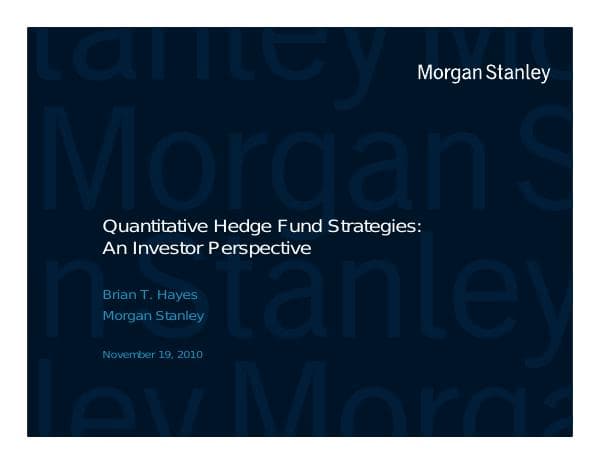 Morgan Stanley

Quantitative Hedge Fund Strategies:
An Investor Perspective

Brian T. Hayes
Morgan Stanley

November 19, 2010